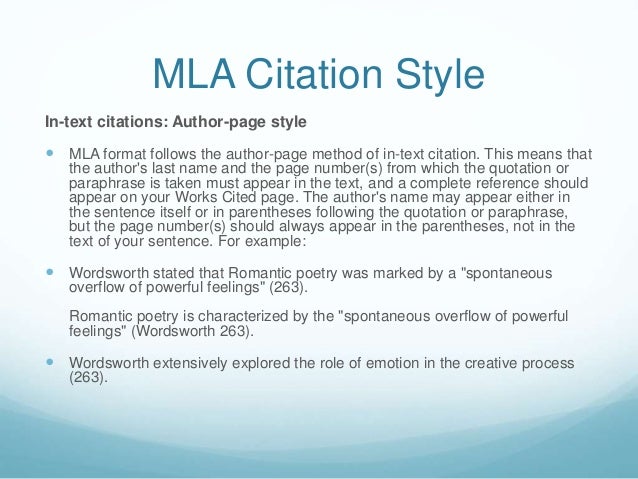 MLA Citation Style

In-text citations: Author-page style

MLA format follows the author-page method of in-text citation. This means that the author's last name and the page number(s) from which the quotation or paraphrase is taken must appear in the text, and a complete reference should appear on your Works Cited page. The author's name may appear either in the sentence itself or in parentheses following the quotation or paraphrase, but the page number(s) should always appear in the parentheses, not in the text of your sentence. For example:

Wordsworth stated that Romantic poetry was marked by a "spontaneous overflow of powerful feelings" (263).

Romantic poetry is characterized by the "spontaneous overflow of powerful feelings" (Wordsworth 263).

Wordsworth extensively explored the role of emotion in the creative process (263).